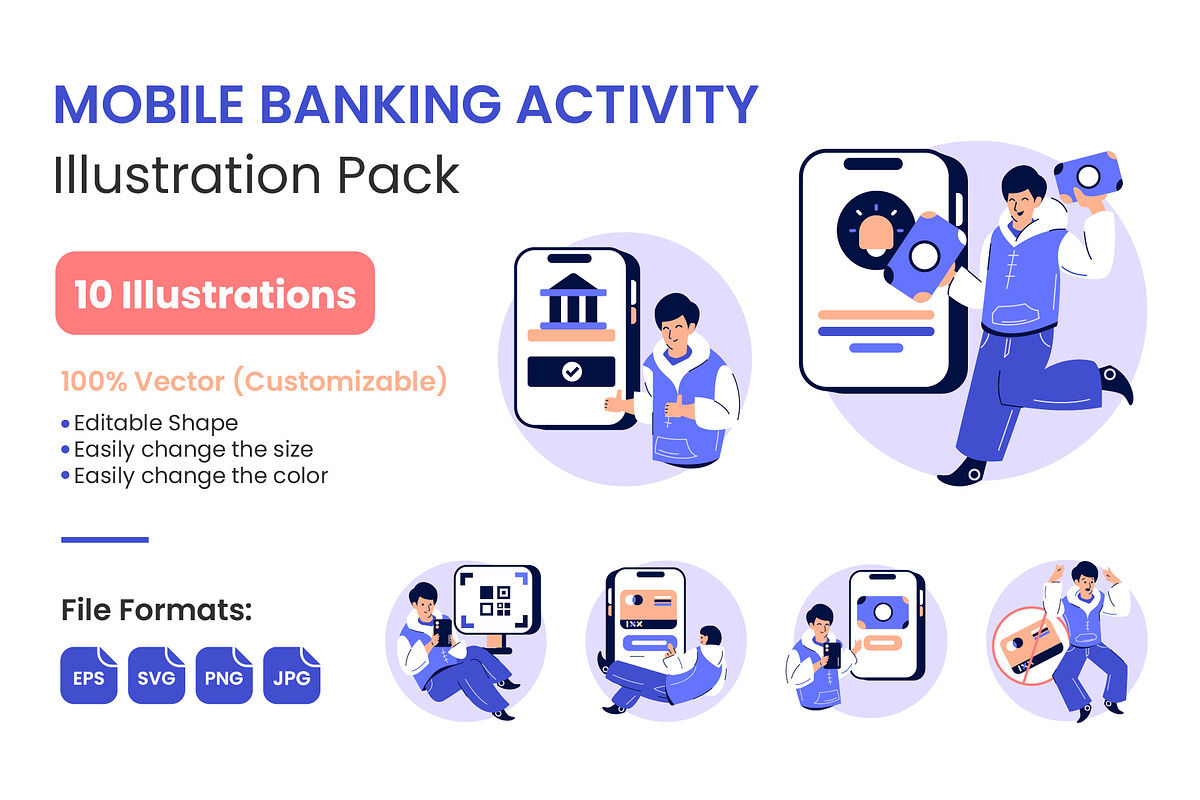 MOBILE BANKING ACTIVITY
Illustration Pack

10 Illustrations

100% Vector (Customizable)

• Editable Shape
• Easily change the size
• Easily change the color

File Formats:

EPS SVG PNG JPG